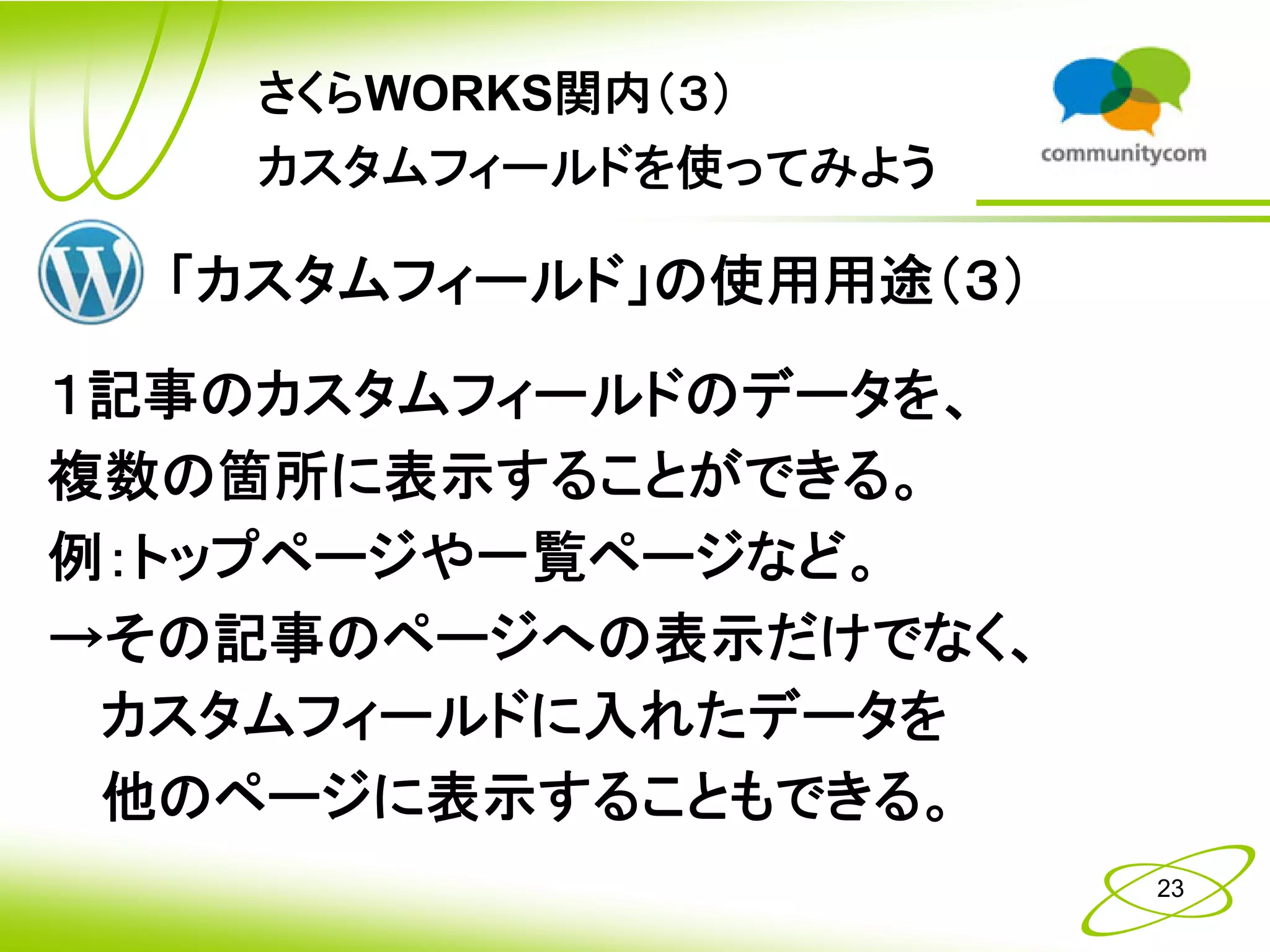 さくらWORKS関内(3)
カスタムフィールドを使ってみよう

communitycom

「カスタムフィールド」の使用用途(3)

1記事のカスタムフィールドのデータを、
複数の箇所に表示することができる。
例:トップページや一覧ページなど。
→その記事のページへの表示だけでなく、
カスタムフィールドに入れたデータを
他のページに表示することもできる。

23